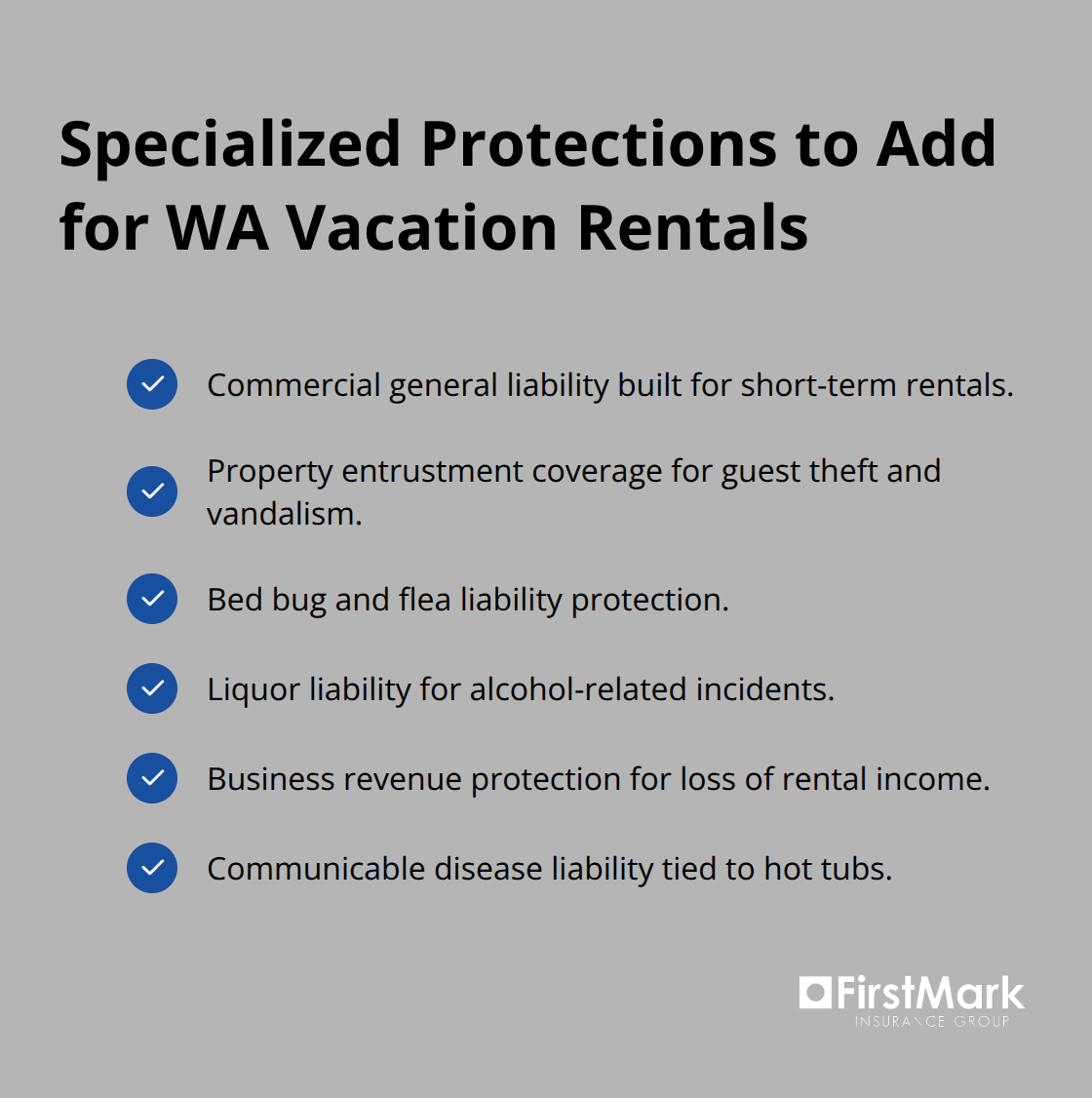 Specialized Protections to Add for WA Vacation Rentals

Commercial general liability built for short-term rentals.

Property entrustment coverage for guest theft and vandalism.

Bed bug and flea liability protection.

Liquor liability for alcohol-related incidents.

Business revenue protection for loss of rental income.

Communicable disease liability tied to hot tubs.

FirstMark
INSURANCE GROUP